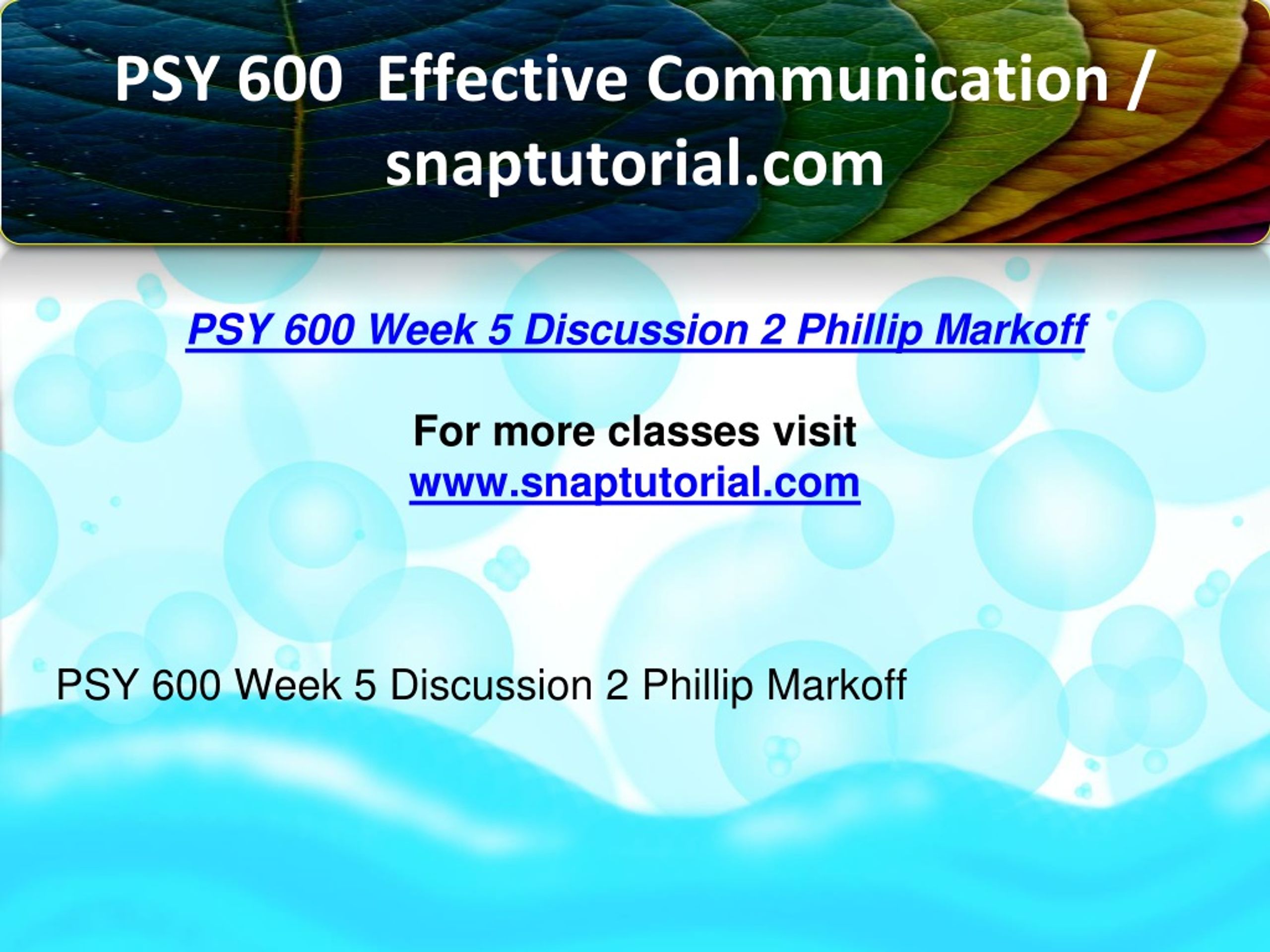 PSY 600 Effective Communication / snaptutorial.com

PSY 600 Week 5 Discussion 2 Phillip Markoff

For more classes visit
www.snaptutorial.com

PSY 600 Week 5 Discussion 2 Phillip Markoff